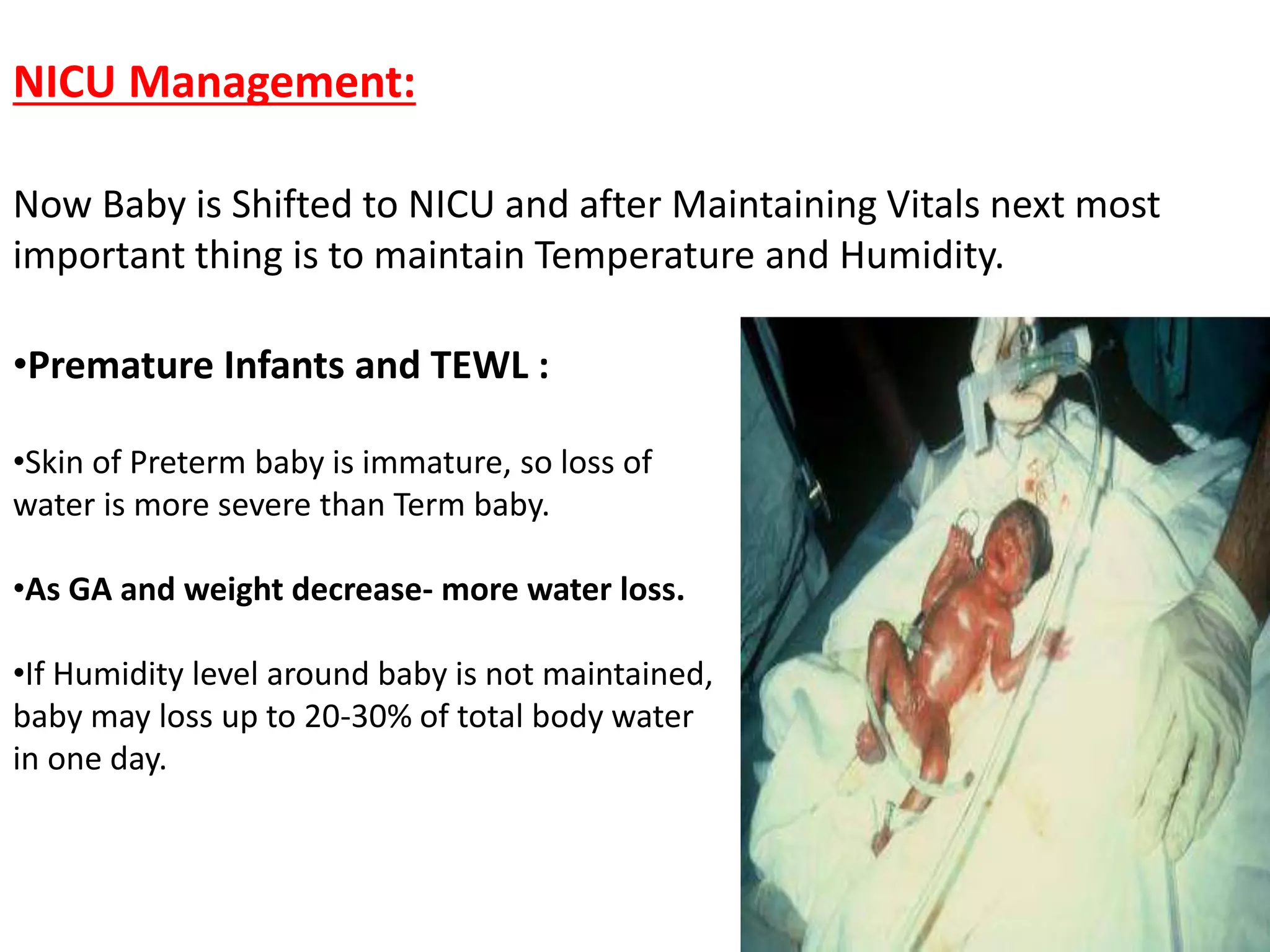 NICU Management:

Now Baby is Shifted to NICU and after Maintaining Vitals next most important thing is to maintain Temperature and Humidity.

•Premature Infants and TEWL :

•Skin of Preterm baby is immature, so loss of water is more severe than Term baby.

•As GA and weight decrease- more water loss.

•If Humidity level around baby is not maintained, baby may loss up to 20-30% of total body water in one day.